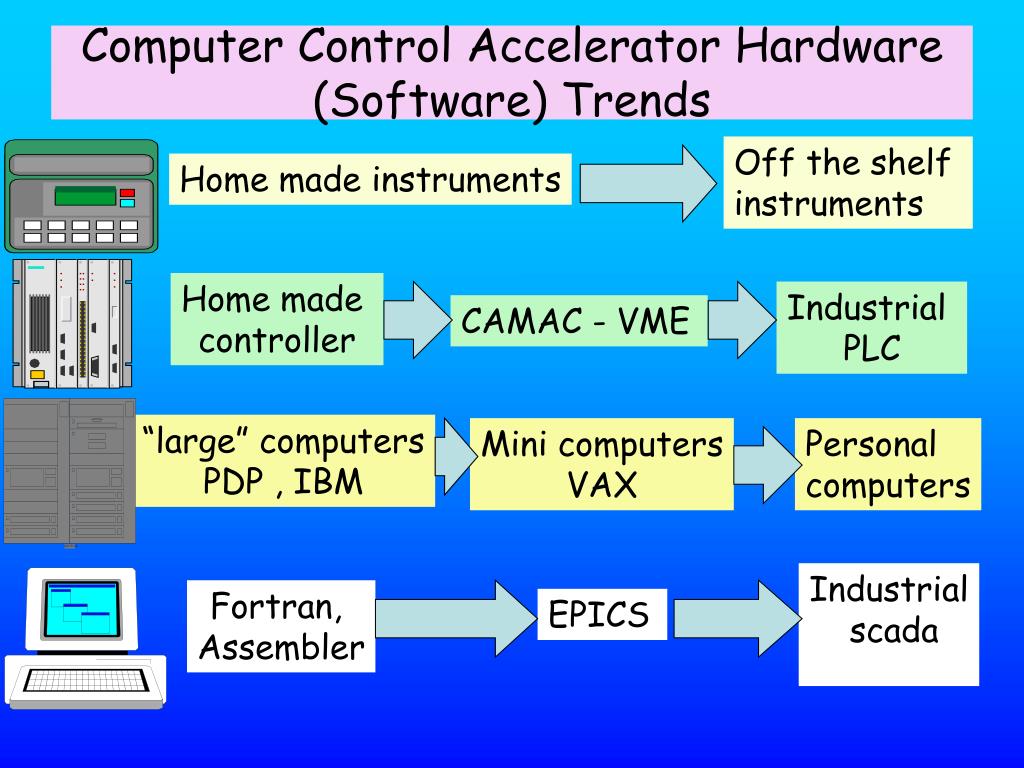 Computer Control Accelerator Hardware (Software) Trends

Home made instruments

Off the shelf instruments

Home made controller

CAMAC - VME

Industrial PLC

“large” computers PDP , IBM

Mini computers VAX

Personal computers

Fortran, Assembler

EPICS

Industrial scada